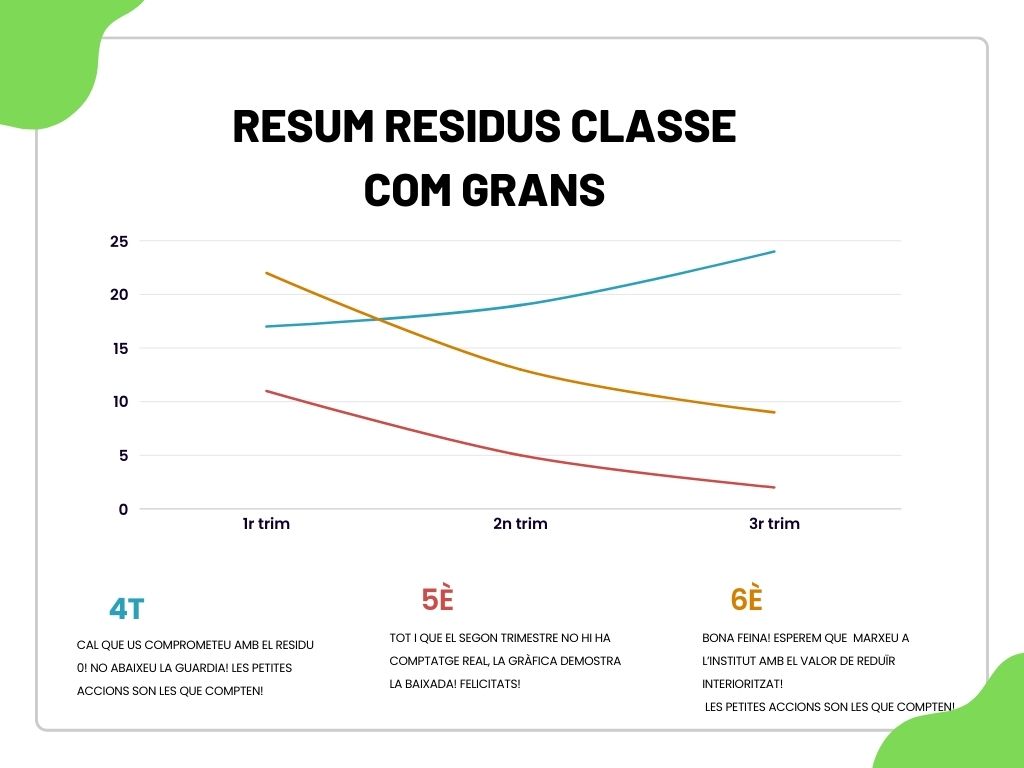 RESUM RESIDUS CLASSE COM GRANS

25
20
15
10
5
0

1r trim
2n trim
3r trim

4T
CAL QUE US COMPROMETEU AMB EL RESIDU 0! NO ABAIXEU LA GUARDIA! LES PETITES ACCIONS SON LES QUE COMPTEN!

5È
TOT I QUE EL SEGON TRIMESTRE NO HI HA COMPTATGE REAL, LA GRÀFICA DEMOSTRA LA BAIXADA! FELICITATS!

6È
BONA FEINA! ESPEREM QUE MARXEU A L'INSTITUT AMB EL VALOR DE REDUÏR INTERIORITZAT!
LES PETITES ACCIONS SON LES QUE COMPTEN!